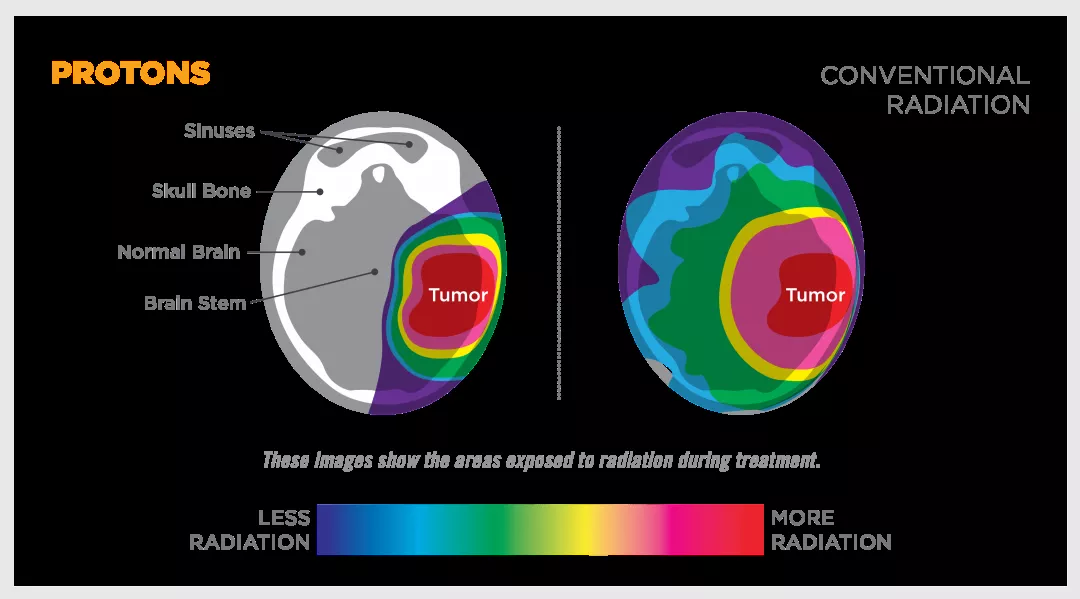 PROTONS

CONVENTIONAL RADIATION

Sinuses

Skull Bone

Normal Brain

Brain Stem

Tumor

Tumor

These images show the areas exposed to radiation during treatment.

LESS RADIATION

MORE RADIATION